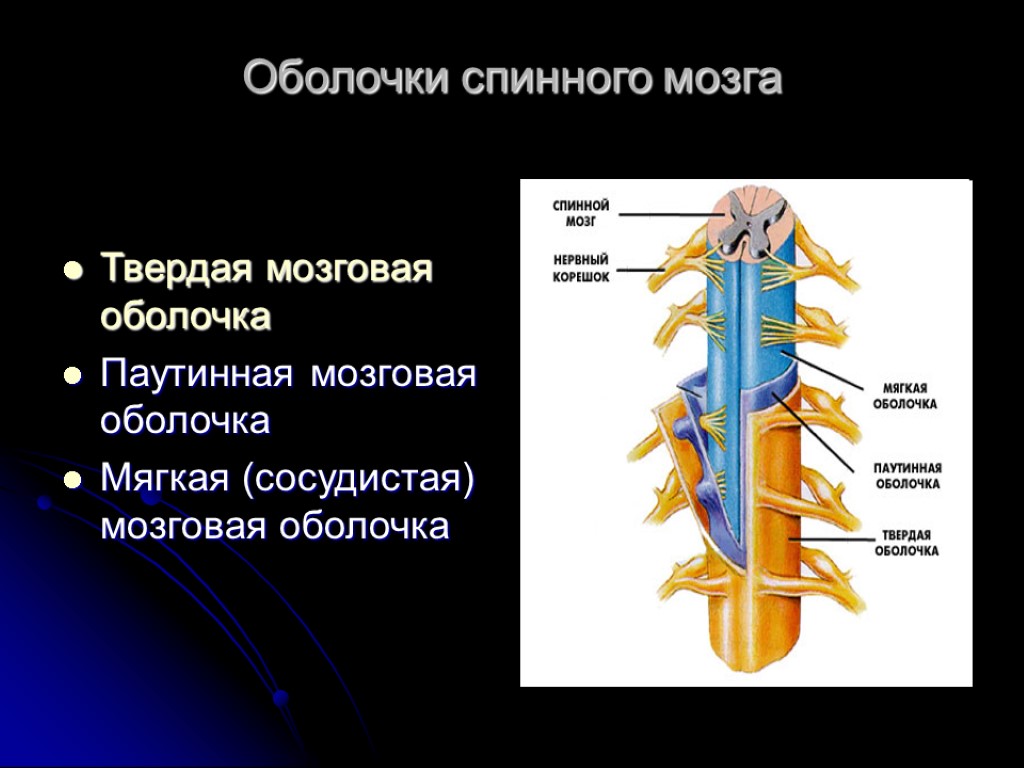 Оболочки спинного мозга

- Твердая мозговая оболочка
- Паутинная мозговая оболочка
- Мягкая (сосудистая) мозговая оболочка

СПИННОЙ МОЗГ

НЕРВНЫЙ КОРЕШОК

МЯГКАЯ ОБОЛОЧКА

ПАУТИННАЯ ОБОЛОЧКА

ТВЕРДАЯ ОБОЛОЧКА